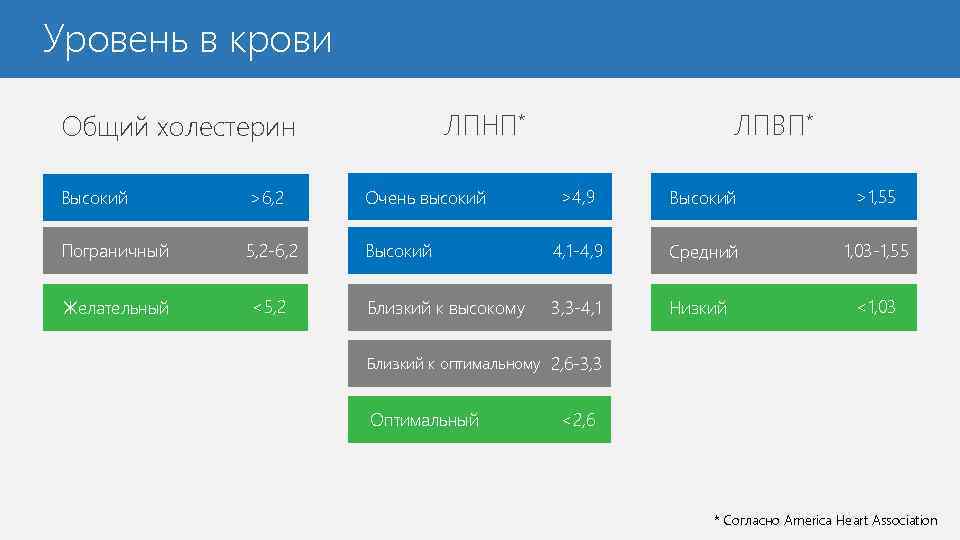 Уровень в крови

Общий холестерин

| Высокий | >6,2 |
|---|---|
| Пограничный | 5,2-6,2 |
| Желательный | <5,2 |

ЛПНП*

| Очень высокий | >4,9 |
|---|---|
| Высокий | 4,1-4,9 |
| Близкий к высокому | 3,3-4,1 |
| Близкий к оптимальному | 2,6-3,3 |
| Оптимальный | <2,6 |

ЛПВП*

| Высокий | >1,55 |
|---|---|
| Средний | 1,03-1,55 |
| Низкий | <1,03 |

* Согласно America Heart Association